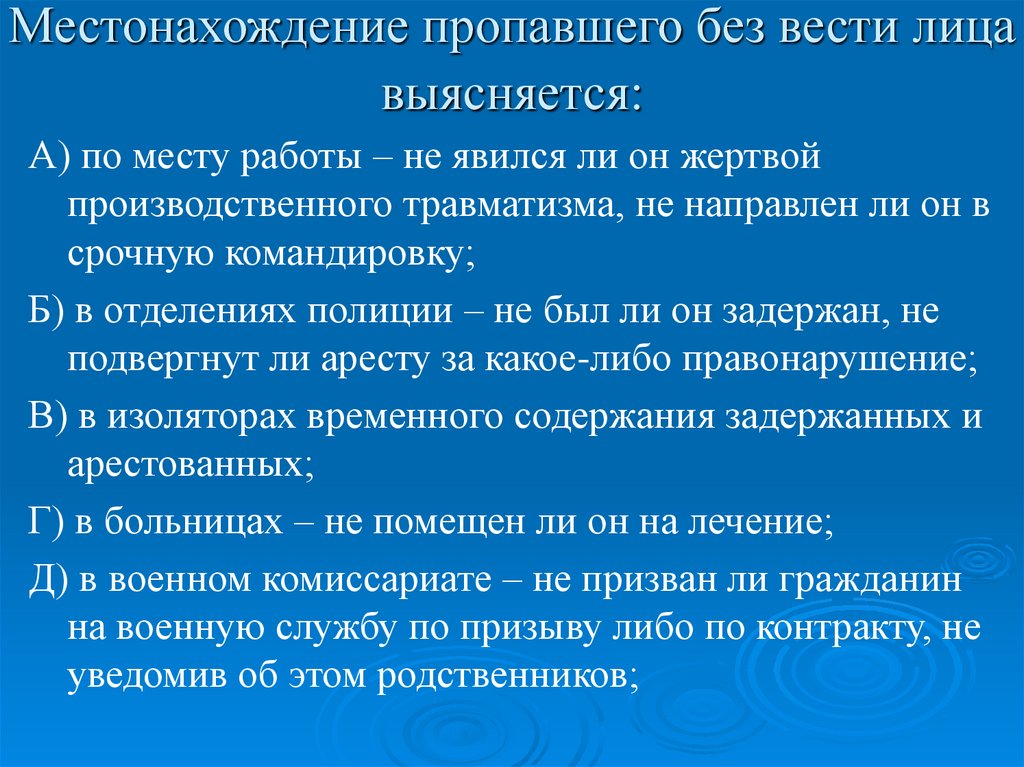 Местонахождение пропавшего без вести лица выясняется:

А) по месту работы – не явился ли он жертвой производственного травматизма, не направлен ли он в срочную командировку;

Б) в отделениях полиции – не был ли он задержан, не подвергнут ли аресту за какое-либо правонарушение;

В) в изоляторах временного содержания задержанных и арестованных;

Г) в больницах – не помещен ли он на лечение;

Д) в военном комиссариате – не призван ли гражданин на военную службу по призыву либо по контракту, не уведомив об этом родственников;